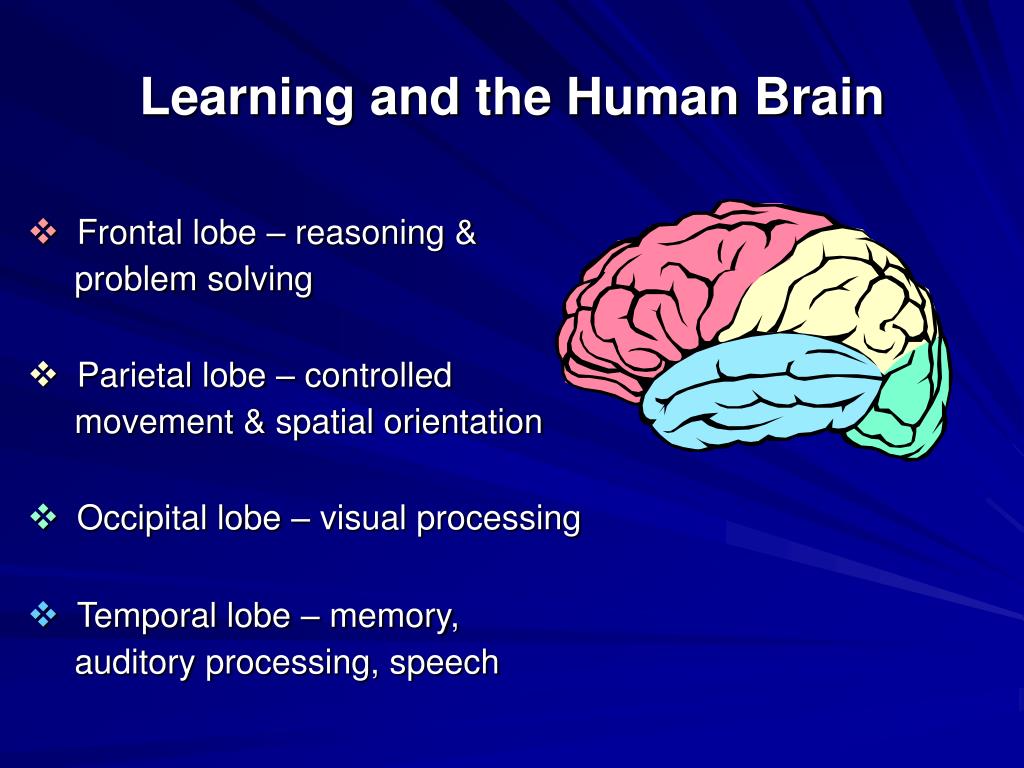 Learning and the Human Brain

❖ Frontal lobe – reasoning & problem solving

❖ Parietal lobe – controlled movement & spatial orientation

❖ Occipital lobe – visual processing

❖ Temporal lobe – memory, auditory processing, speech